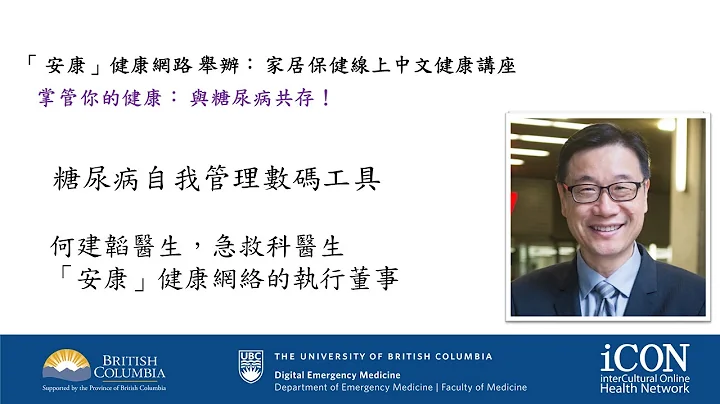 「安康」健康網路舉辦：家居保健線上中文健康講座

掌管你的健康：與糖尿病共存！

糖尿病自我管理數碼工具

何建韜醫生，急救科醫生
「安康」健康網絡的執行董事

BRITISH COLUMBIA
Supported by the Province of British Columbia

UBC THE UNIVERSITY OF BRITISH COLUMBIA
Digital Emergency Medicine
Department of Emergency Medicine | Faculty of Medicine

iCON
interCultural Online Health Network